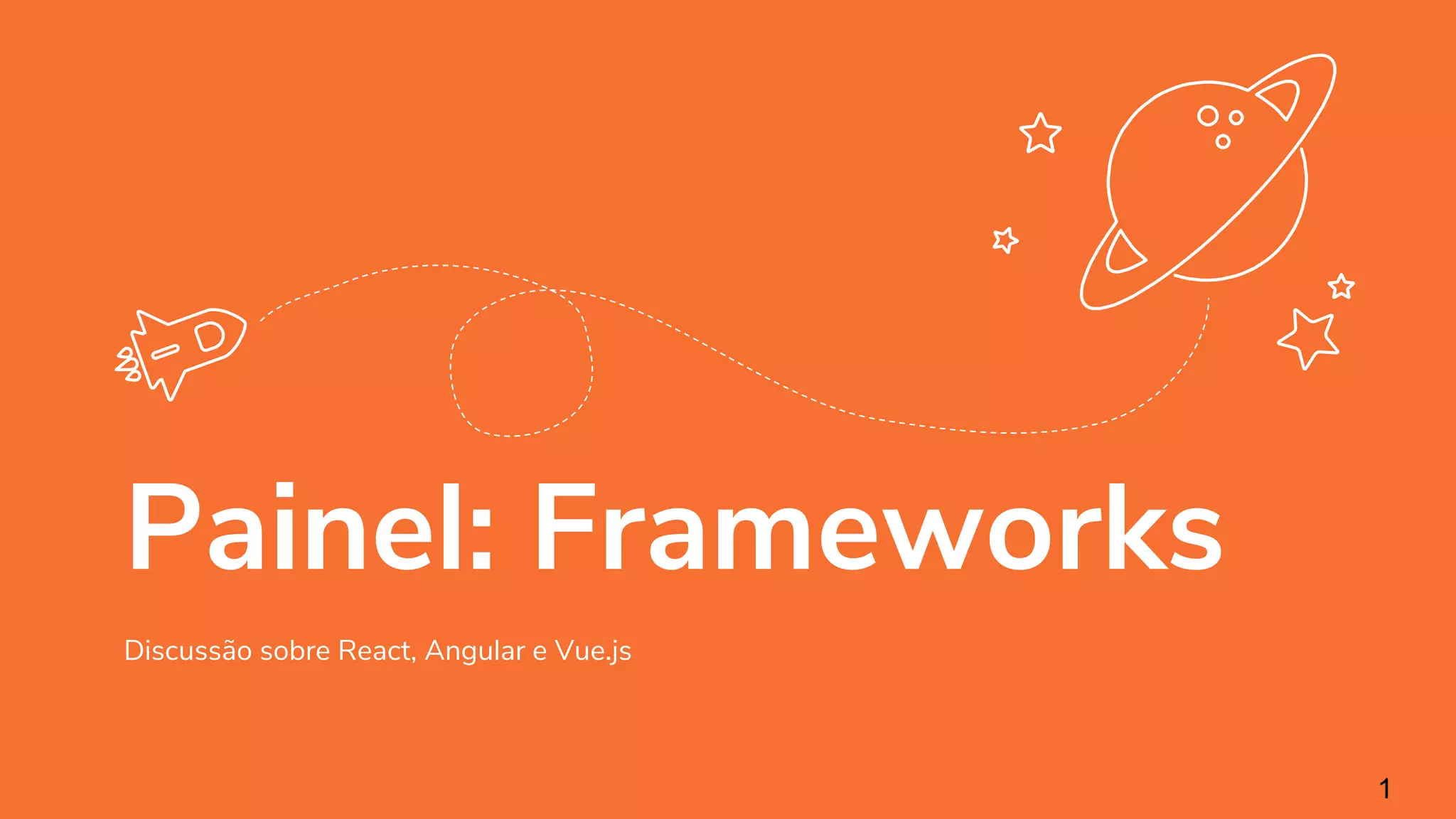 Painel: Frameworks

Discussão sobre React, Angular e Vue.js

1